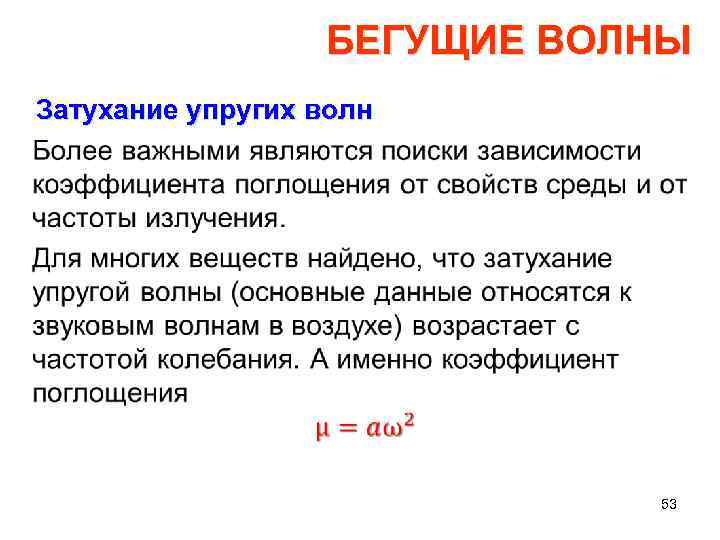 БЕГУЩИЕ ВОЛНЫ

Затухание упругих волн

Более важными являются поиски зависимости коэффициента поглощения от свойств среды и от частоты излучения.

Для многих веществ найдено, что затухание упругой волны (основные данные относятся к звуковым волнам в воздухе) возрастает с частотой колебания. А именно коэффициент поглощения

$\mu = a\omega^2$

53